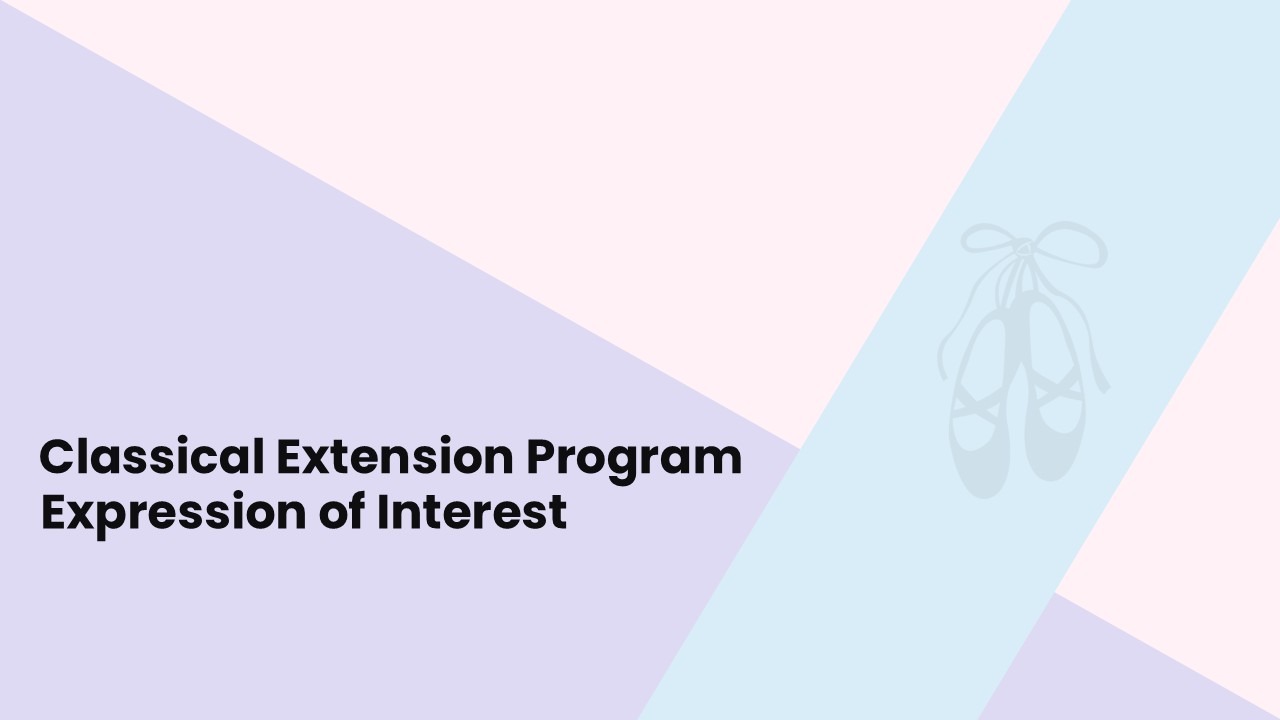 Classical Extension Program
Expression of Interest